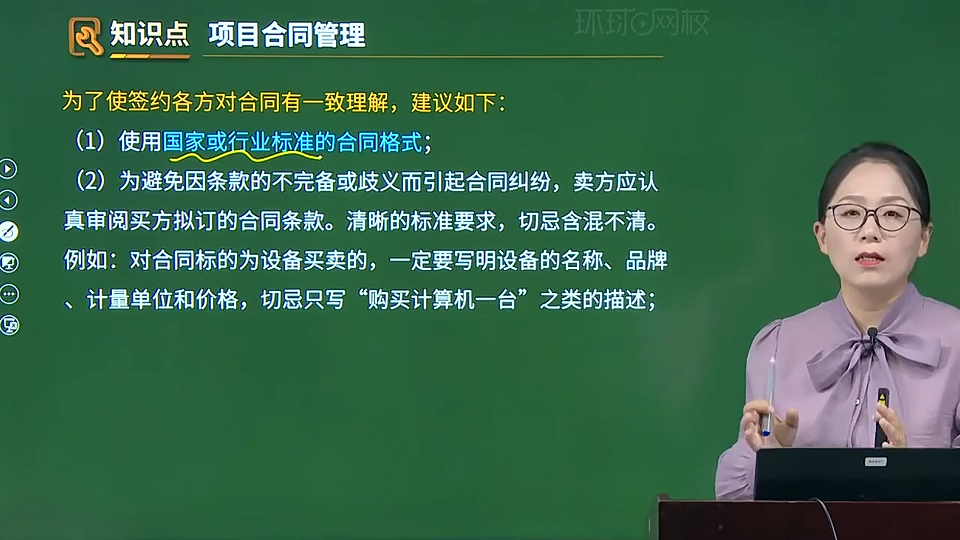 知识点 项目合同管理

环球网校

为了使签约各方对合同有一致理解，建议如下：

（1）使用国家或行业标准的合同格式；

（2）为避免因条款的不完备或歧义而引起合同纠纷，卖方应认真审阅买方拟订的合同条款。清晰的标准要求，切忌含混不清。例如：对合同标的为设备买卖的，一定要写明设备的名称、品牌、计量单位和价格，切忌只写“购买计算机一台”之类的描述；